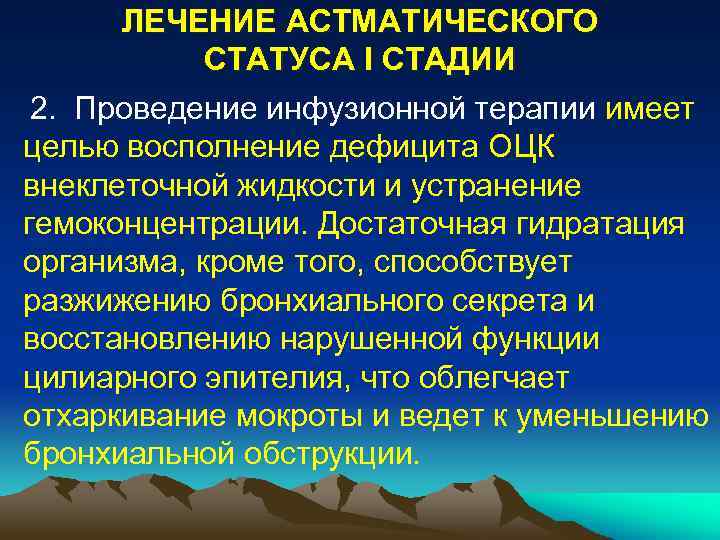 ЛЕЧЕНИЕ АСТМАТИЧЕСКОГО СТАТУСА I СТАДИИ

2. Проведение инфузионной терапии имеет целью восполнение дефицита ОЦК внеклеточной жидкости и устранение гемоконцентрации. Достаточная гидратация организма, кроме того, способствует разжижению бронхиального секрета и восстановлению нарушенной функции цилиарного эпителия, что облегчает отхаркивание мокроты и ведет к уменьшению бронхиальной обструкции.